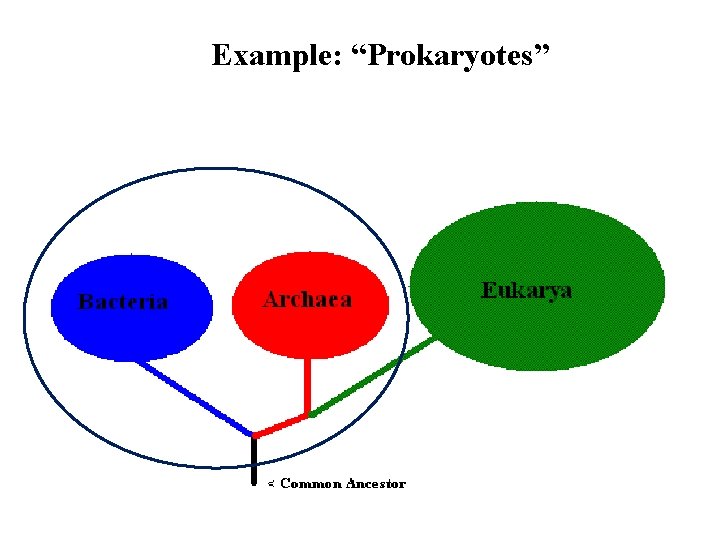 Example: “Prokaryotes”

Bacteria

Archaea

Eukarya

< Common Ancestor